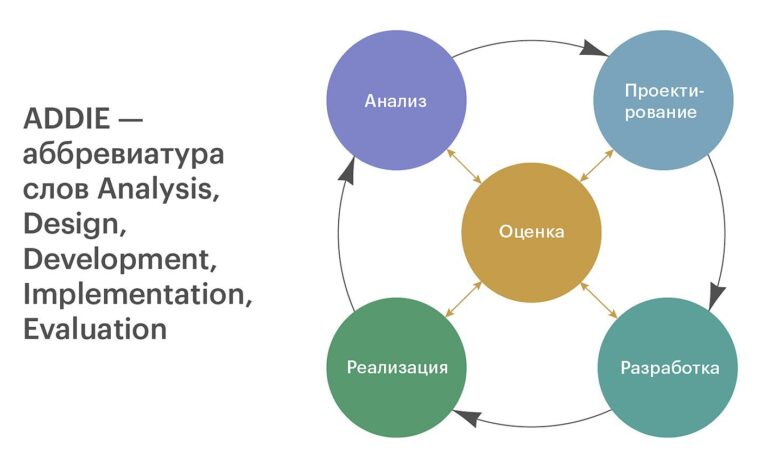 ADDIE — аббревиатура слов Analysis, Design, Development, Implementation, Evaluation

Анализ

Проектирование

Оценка

Реализация

Разработка